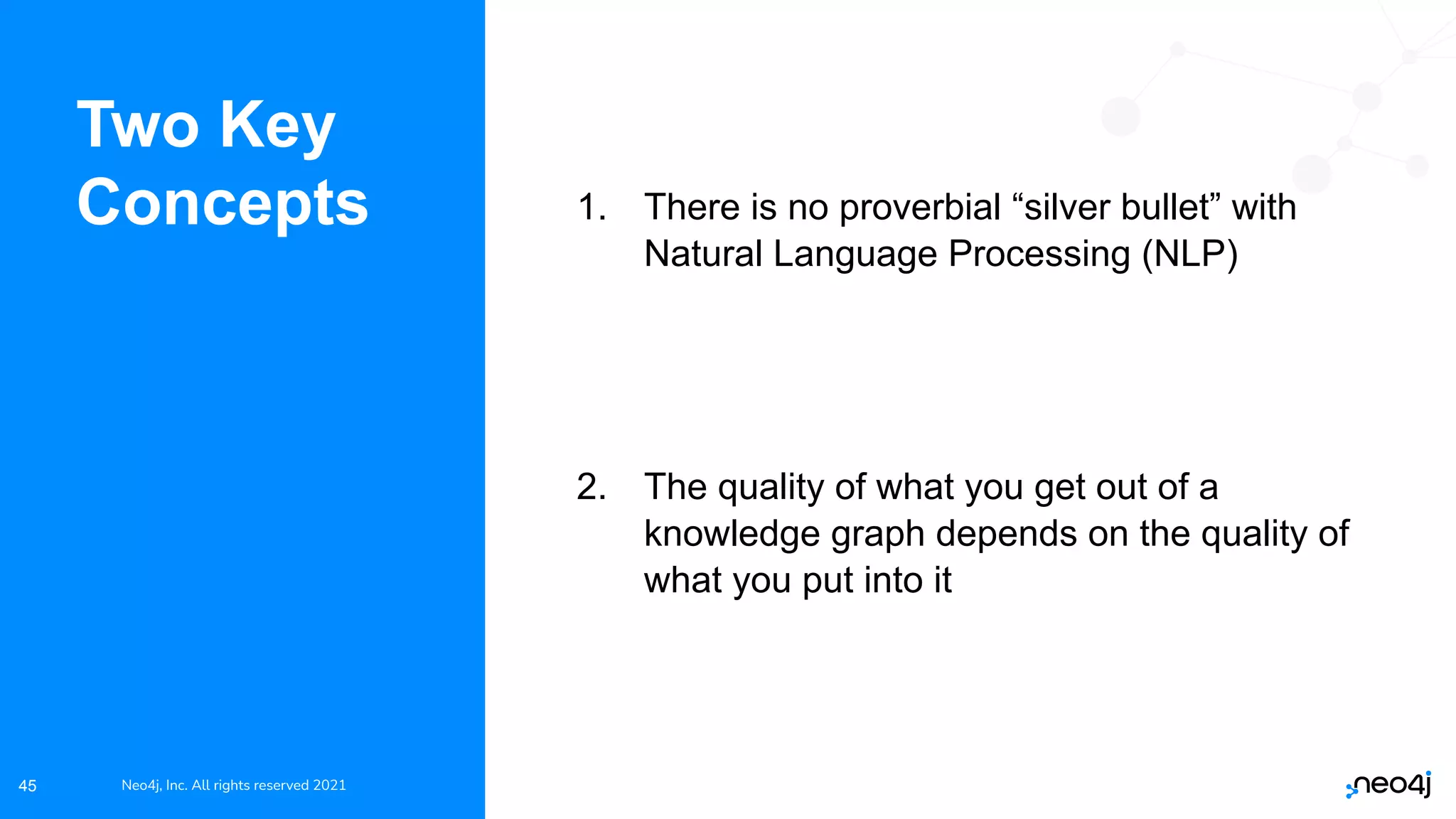 Two Key Concepts

1. There is no proverbial “silver bullet” with Natural Language Processing (NLP)

2. The quality of what you get out of a knowledge graph depends on the quality of what you put into it

45 Neo4j, Inc. All rights reserved 2021

neo4j